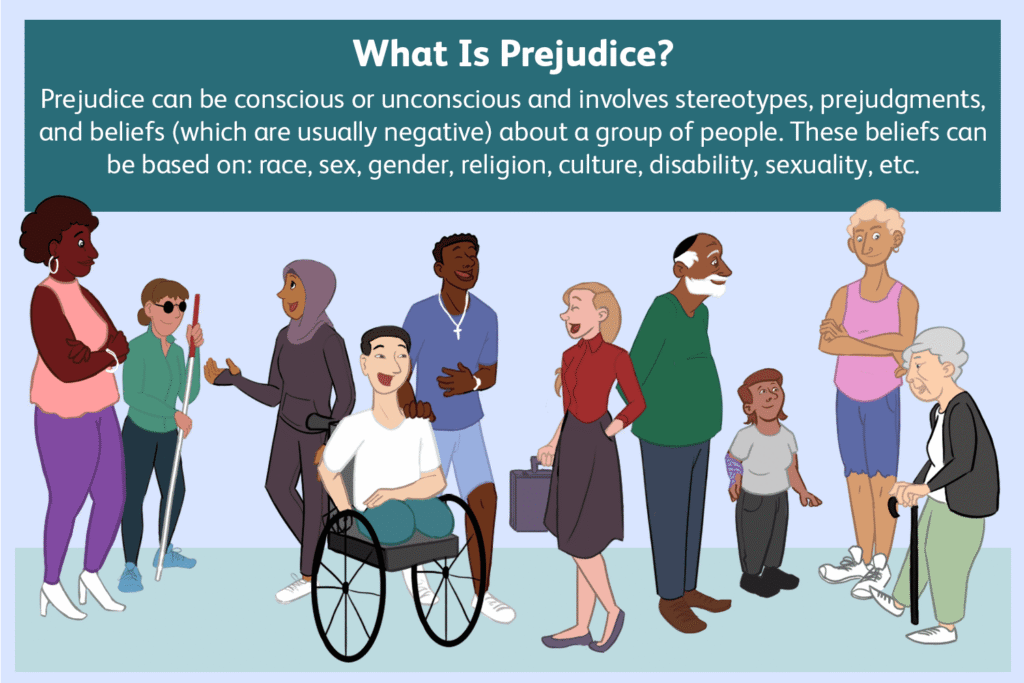 What Is Prejudice?

Prejudice can be conscious or unconscious and involves stereotypes, prejudgments, and beliefs (which are usually negative) about a group of people. These beliefs can be based on: race, sex, gender, religion, culture, disability, sexuality, etc.